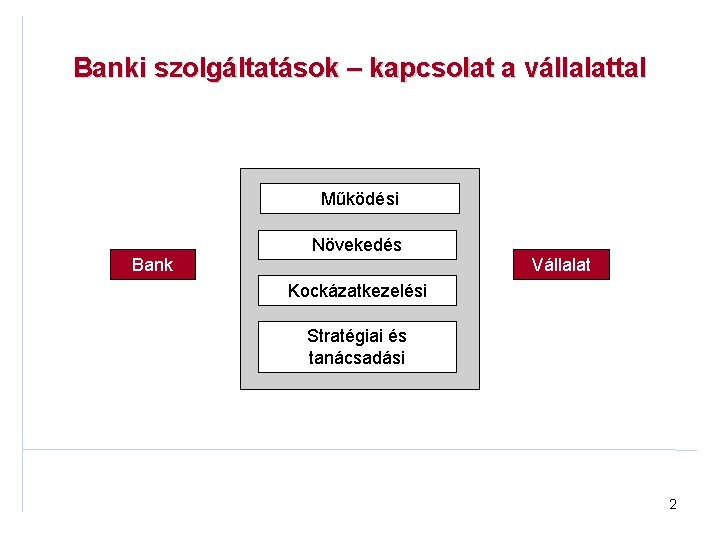 Banki szolgáltatások – kapcsolat a vállalattal

Bank

Működési

Növekedés

Kockázatkezelési

Stratégiai és tanácsadási

Vállalat

2